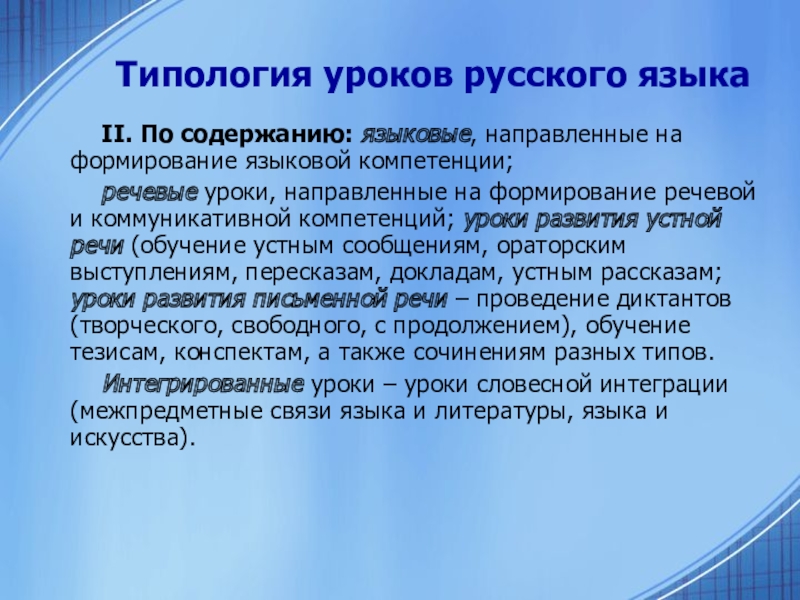 Типология уроков русского языка

II. По содержанию: языковые, направленные на формирование языковой компетенции;

речевые уроки, направленные на формирование речевой и коммуникативной компетенций; уроки развития устной речи (обучение устным сообщениям, ораторским выступлениям, пересказам, докладам, устным рассказам; уроки развития письменной речи – проведение диктантов (творческого, свободного, с продолжением), обучение тезисам, конспектам, а также сочинениям разных типов.

Интегрированные уроки – уроки словесной интеграции (межпредметные связи языка и литературы, языка и искусства).